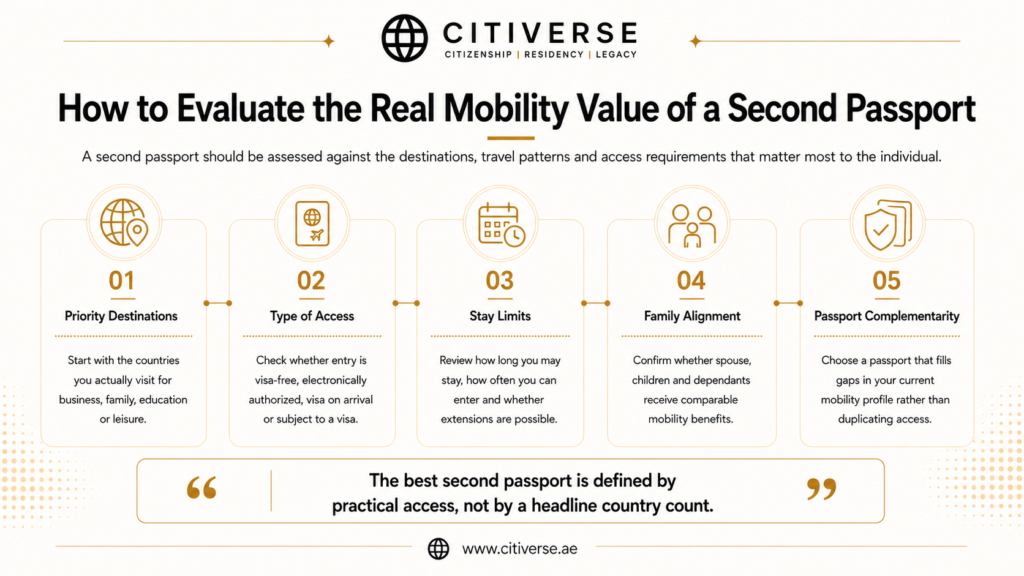 CITIVERSE
CITIZENSHIP | RESIDENCY | LEGACY

How to Evaluate the Real Mobility Value of a Second Passport

A second passport should be assessed against the destinations, travel patterns and access requirements that matter most to the individual.

01
Priority Destinations
Start with the countries you actually visit for business, family, education or leisure.

02
Type of Access
Check whether entry is visa-free, electronically authorized, visa on arrival or subject to a visa.

03
Stay Limits
Review how long you may stay, how often you can enter and whether extensions are possible.

04
Family Alignment
Confirm whether spouse, children and dependants receive comparable mobility benefits.

05
Passport Complementarity
Choose a passport that fills gaps in your current mobility profile rather than duplicating access.

“ The best second passport is defined by practical access, not by a headline country count. ”

www.citiverse.ae